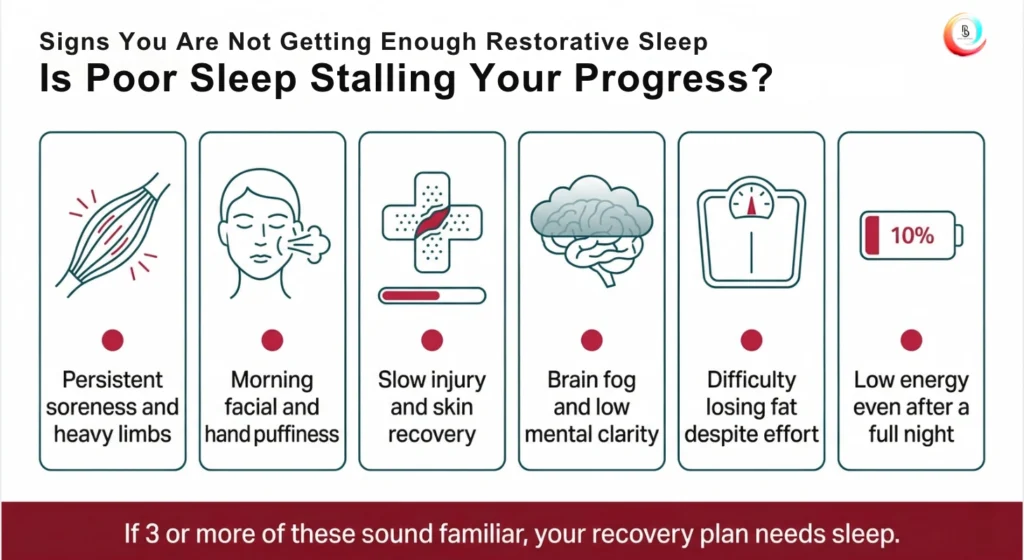 Signs You Are Not Getting Enough Restorative Sleep

Is Poor Sleep Stalling Your Progress?

Persistent soreness and heavy limbs

Morning facial and hand puffiness

Slow injury and skin recovery

Brain fog and low mental clarity

Difficulty losing fat despite effort

10%

Low energy even after a full night

If 3 or more of these sound familiar, your recovery plan needs sleep.